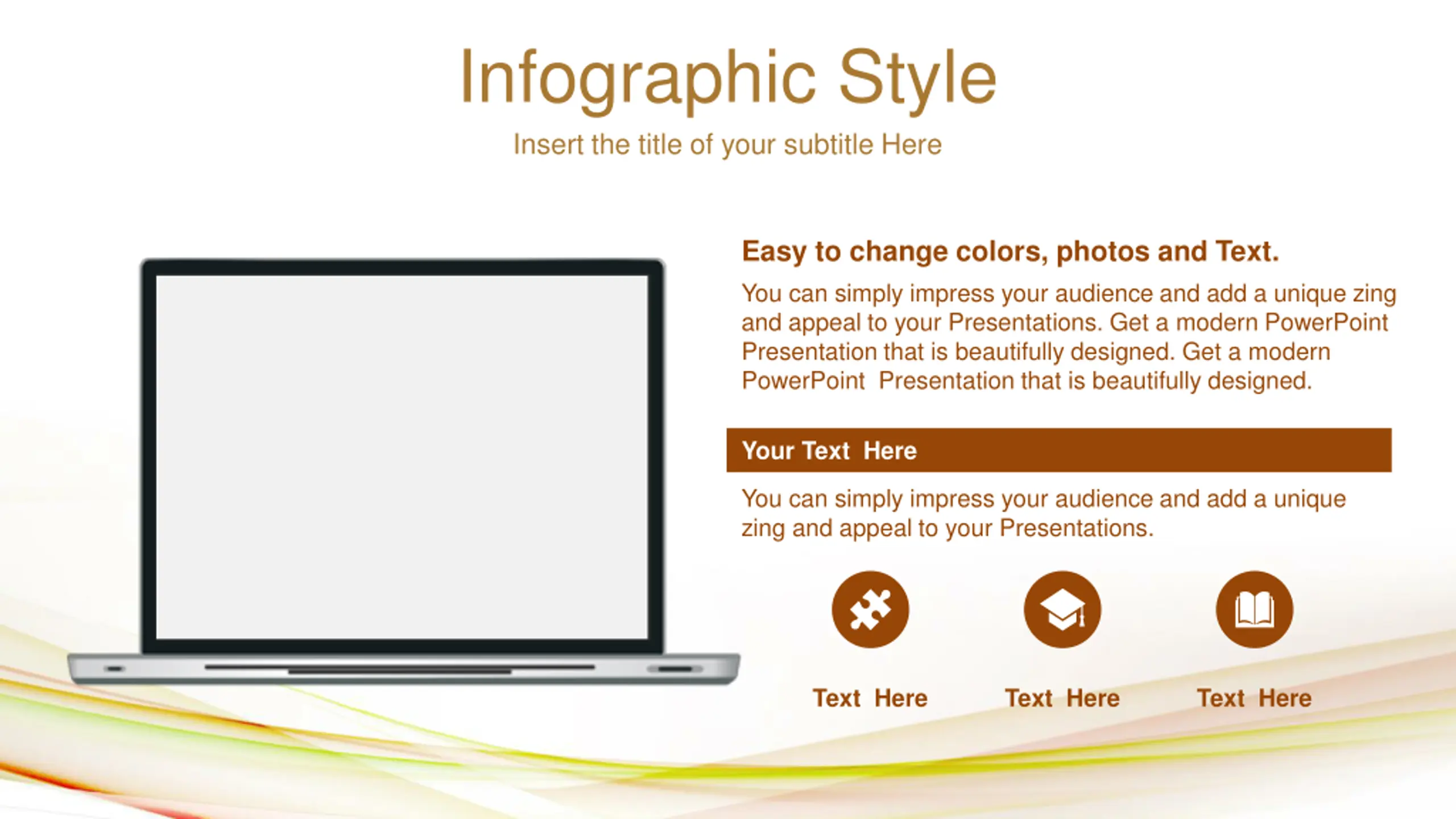 Infographic Style

Insert the title of your subtitle Here

Easy to change colors, photos and Text.

You can simply impress your audience and add a unique zing and appeal to your Presentations. Get a modern PowerPoint Presentation that is beautifully designed. Get a modern PowerPoint Presentation that is beautifully designed.

Your Text Here

You can simply impress your audience and add a unique zing and appeal to your Presentations.

Text Here

Text Here

Text Here